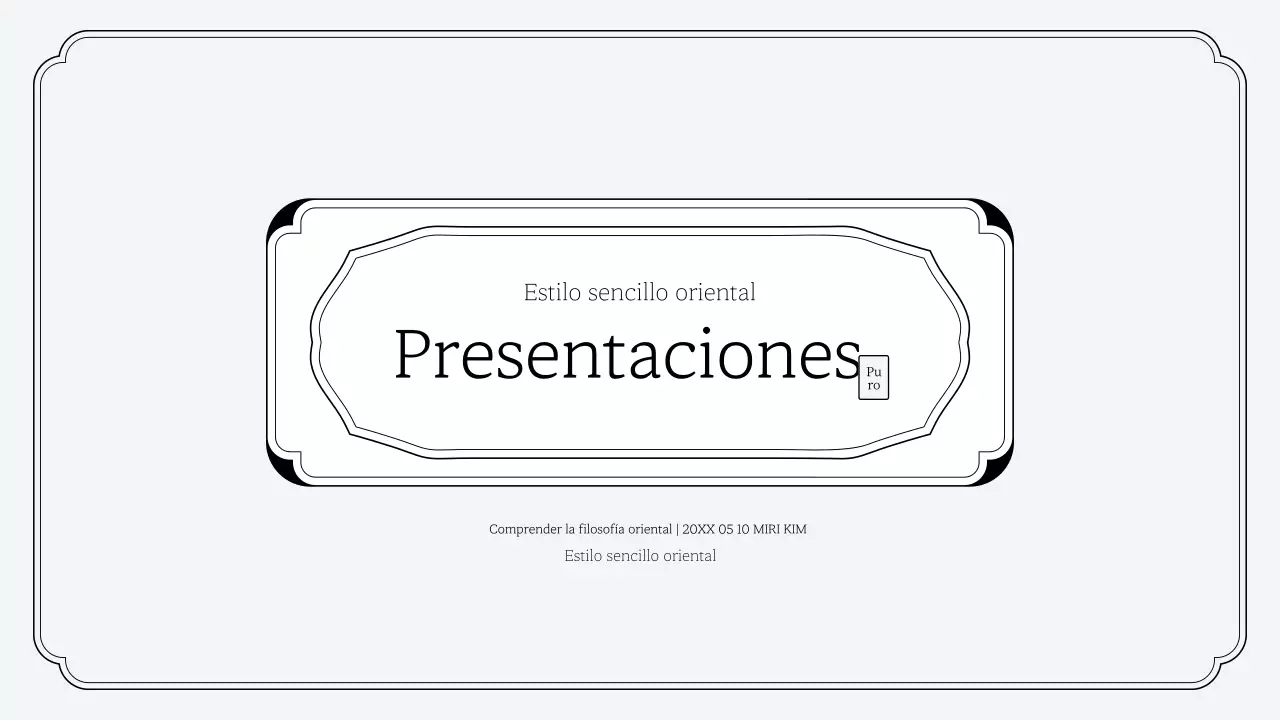 Estilo sencillo oriental

Presentaciones

Pu
ro

Comprender la filosofía oriental | 20XX 05 10 MIRI KIM

Estilo sencillo oriental